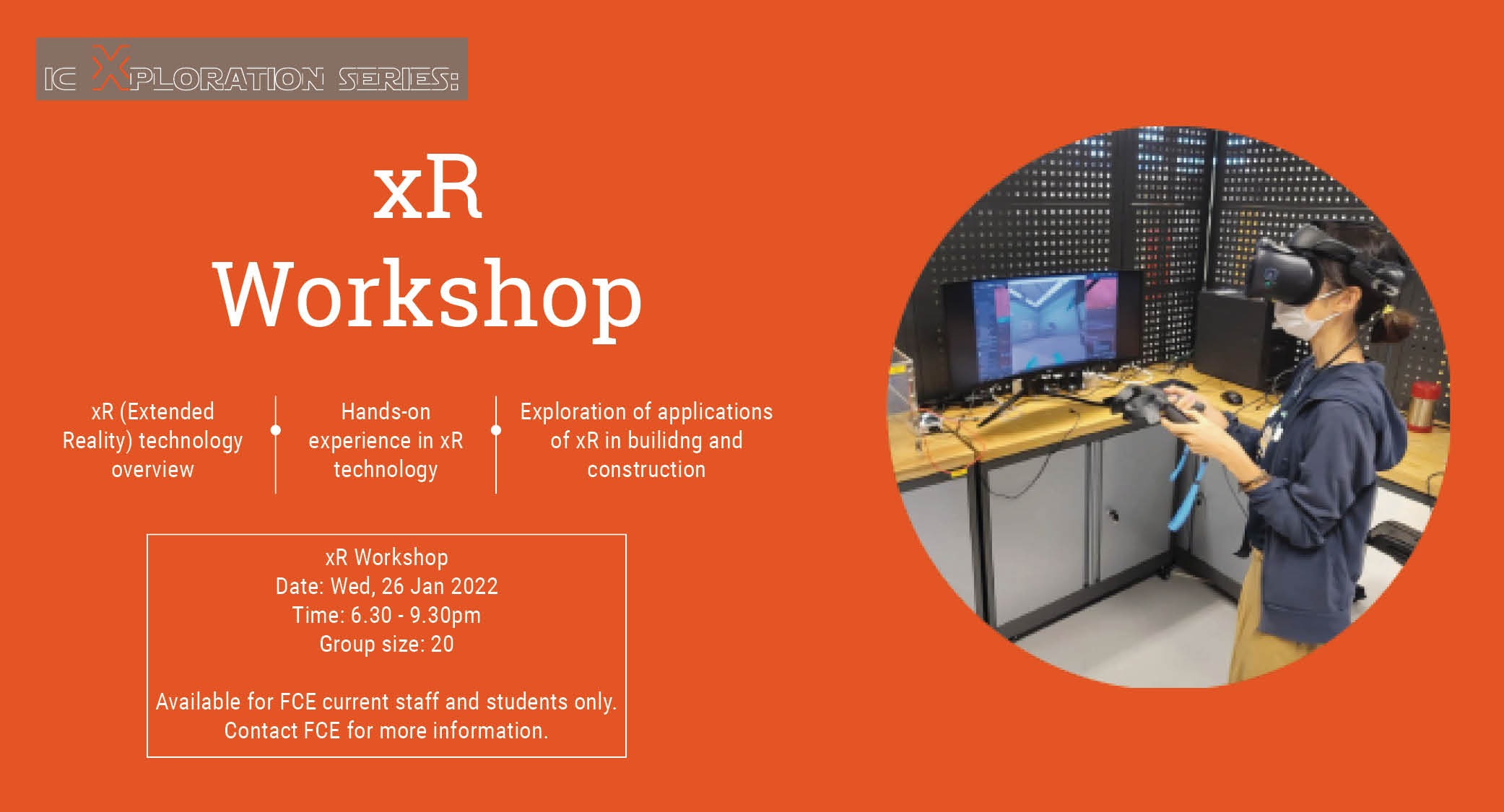 IC XPLORATION SERIES:

xR
Workshop

xR (Extended Reality) technology overview

Hands-on experience in xR technology

Exploration of applications of xR in builidng and construction

xR Workshop
Date: Wed, 26 Jan 2022
Time: 6.30 - 9.30pm
Group size: 20

Available for FCE current staff and students only.
Contact FCE for more information.